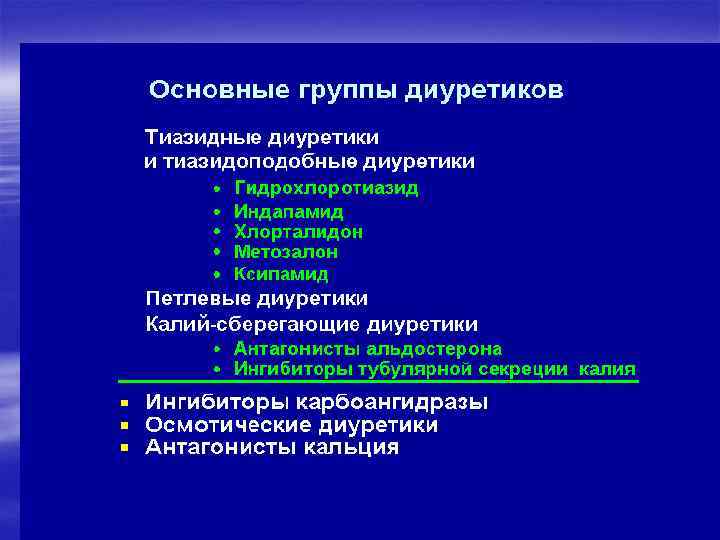 Основные группы диуретиков

Тиазидные диуретики
и тиазидоподобные диуретики

• Гидрохлоротиазид
• Индапамид
• Хлорталидон
• Метозалон
• Ксипамид

Петлевые диуретики
Калий-сберегающие диуретики

• Антагонисты альдостерона
• Ингибиторы тубулярной секреции калия

▪ Ингибиторы карбоангидразы
▪ Осмотические диуретики
▪ Антагонисты кальция